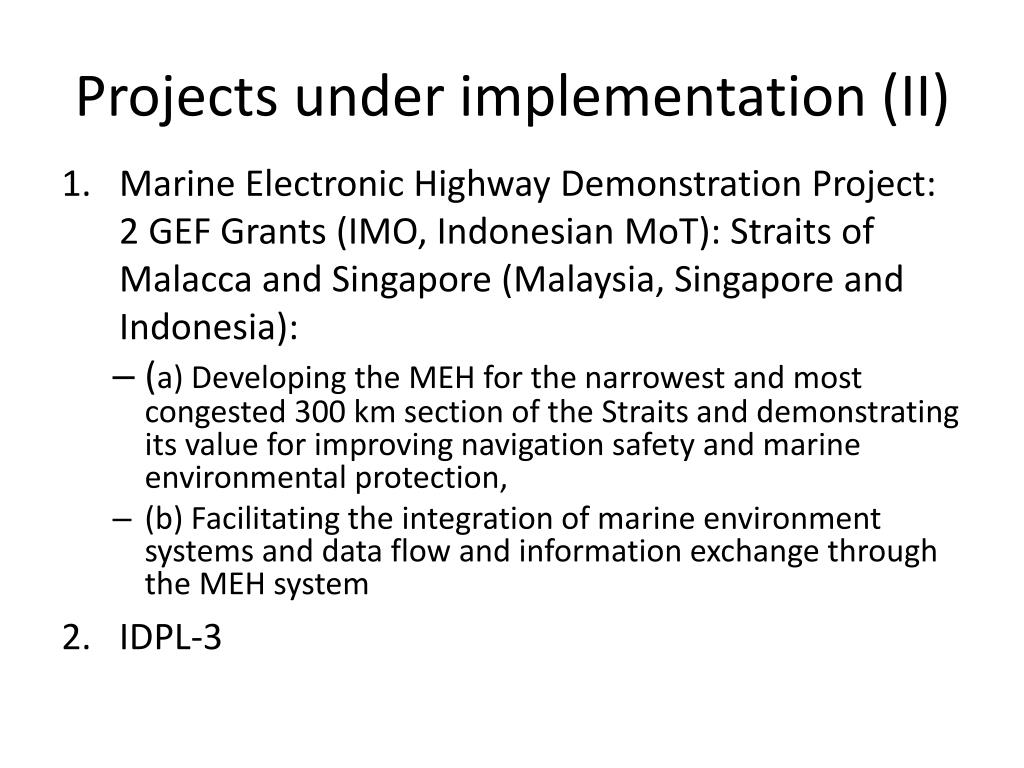 Projects under implementation (II)

1. Marine Electronic Highway Demonstration Project: 2 GEF Grants (IMO, Indonesian MoT): Straits of Malacca and Singapore (Malaysia, Singapore and Indonesia):

– (a) Developing the MEH for the narrowest and most congested 300 km section of the Straits and demonstrating its value for improving navigation safety and marine environmental protection,

– (b) Facilitating the integration of marine environment systems and data flow and information exchange through the MEH system

2. IDPL-3